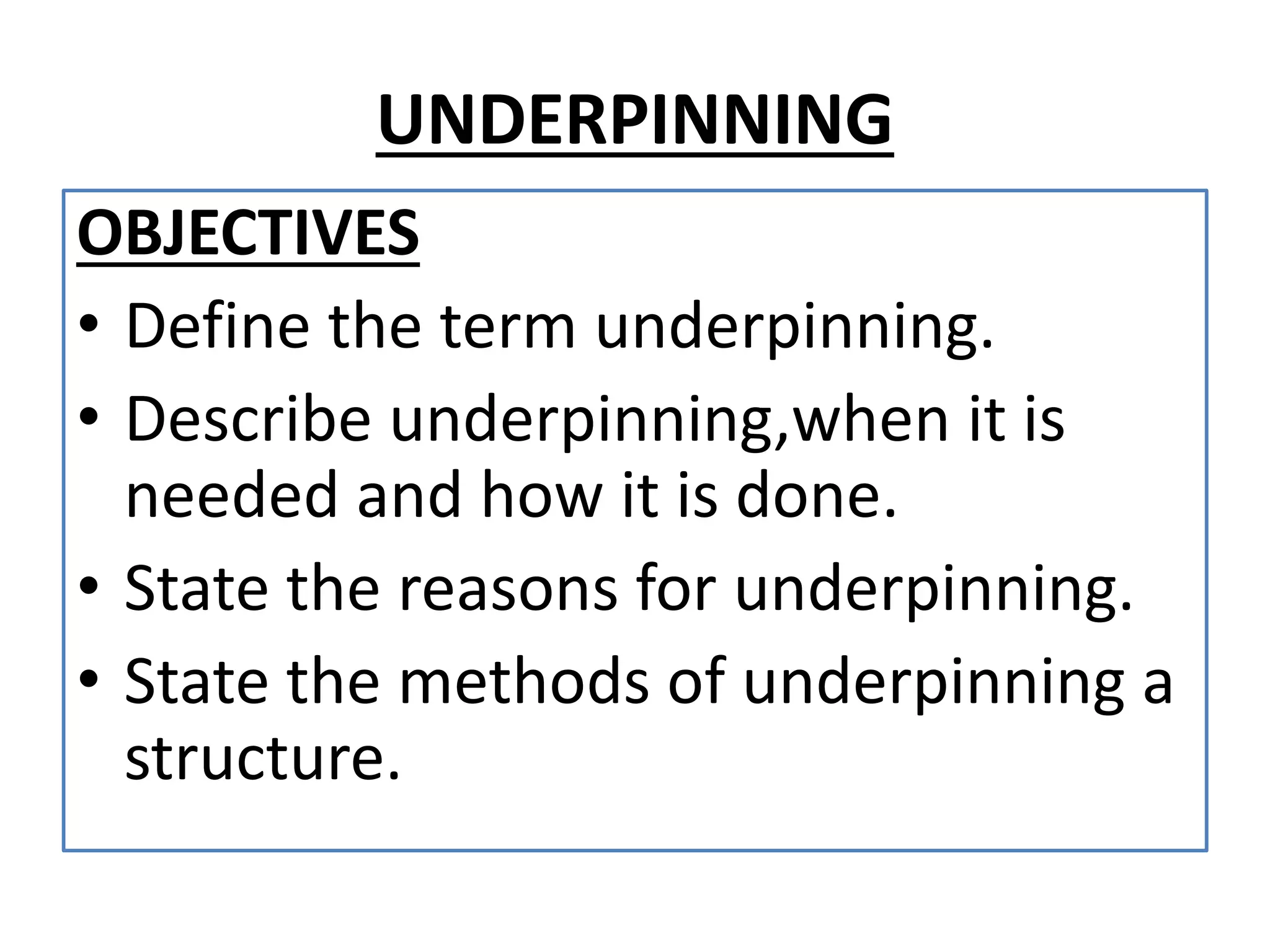 UNDERPINNING

OBJECTIVES

• Define the term underpinning.
• Describe underpinning,when it is needed and how it is done.
• State the reasons for underpinning.
• State the methods of underpinning a structure.